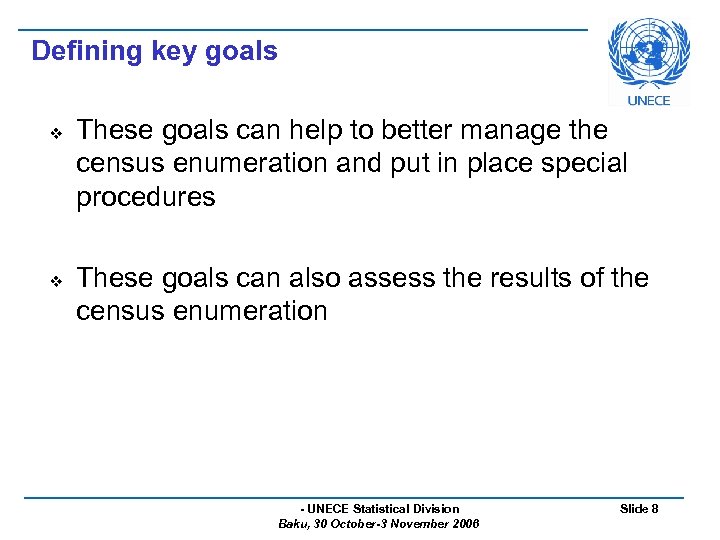 Defining key goals

UNECE

❖ These goals can help to better manage the census enumeration and put in place special procedures

❖ These goals can also assess the results of the census enumeration

- UNECE Statistical Division
Baku, 30 October-3 November 2006

Slide 8